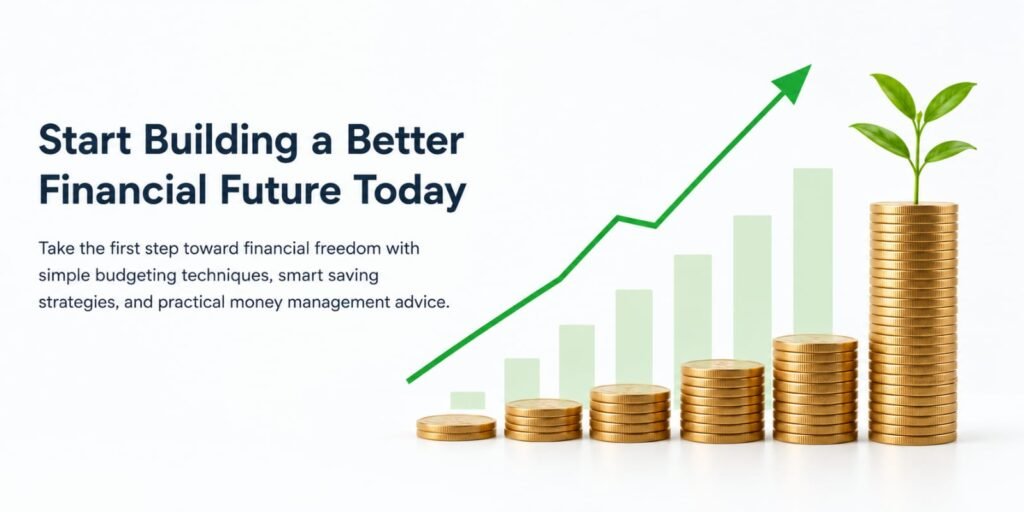 Start Building a Better Financial Future Today

Take the first step toward financial freedom with simple budgeting techniques, smart saving strategies, and practical money management advice.